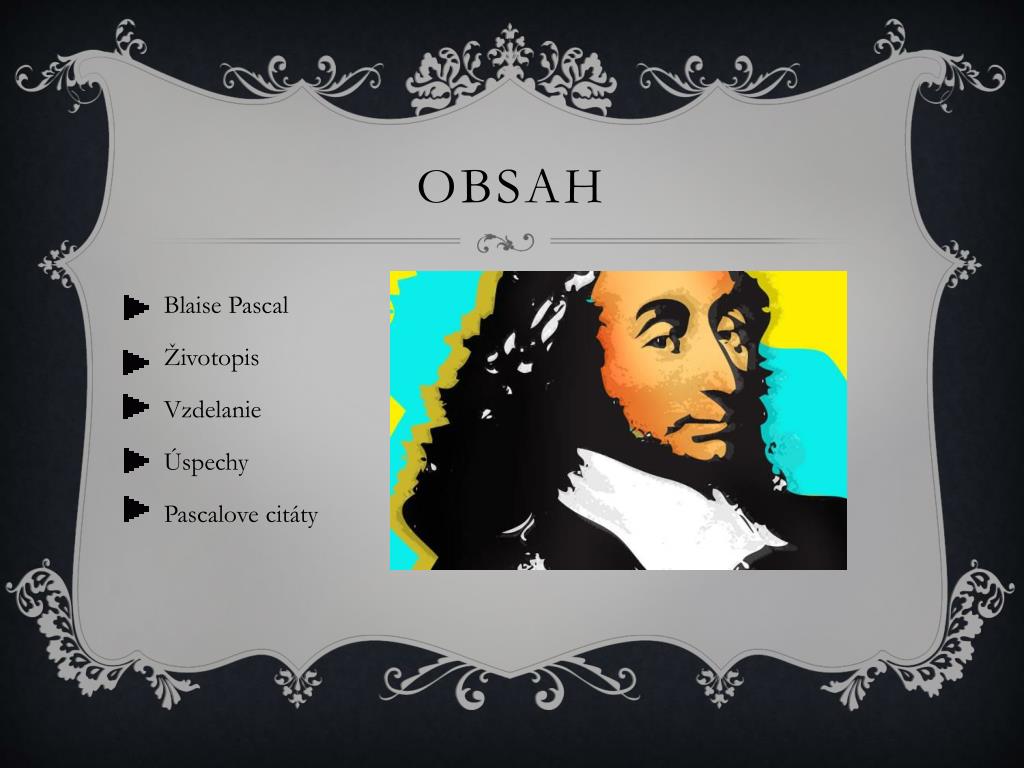 OBSAH

Blaise Pascal

Životopis

Vzdelanie

Úspechy

Pascalove citáty